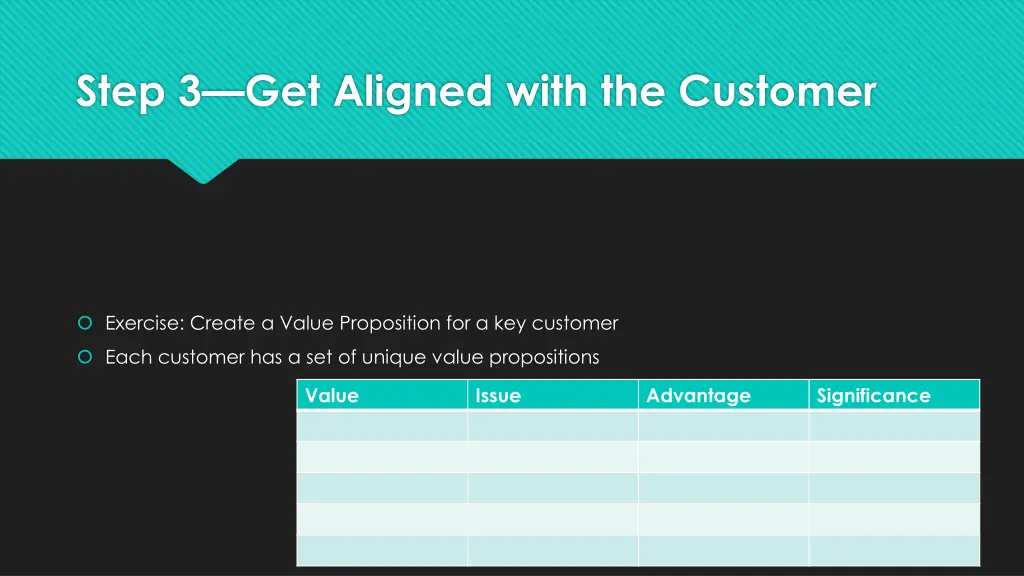 Step 3—Get Aligned with the Customer

Exercise: Create a Value Proposition for a key customer

Each customer has a set of unique value propositions

| Value | Issue | Advantage | Significance |
|---|---|---|---|
| | | | |
| | | | |
| | | | |
| | | | |
| | | | |